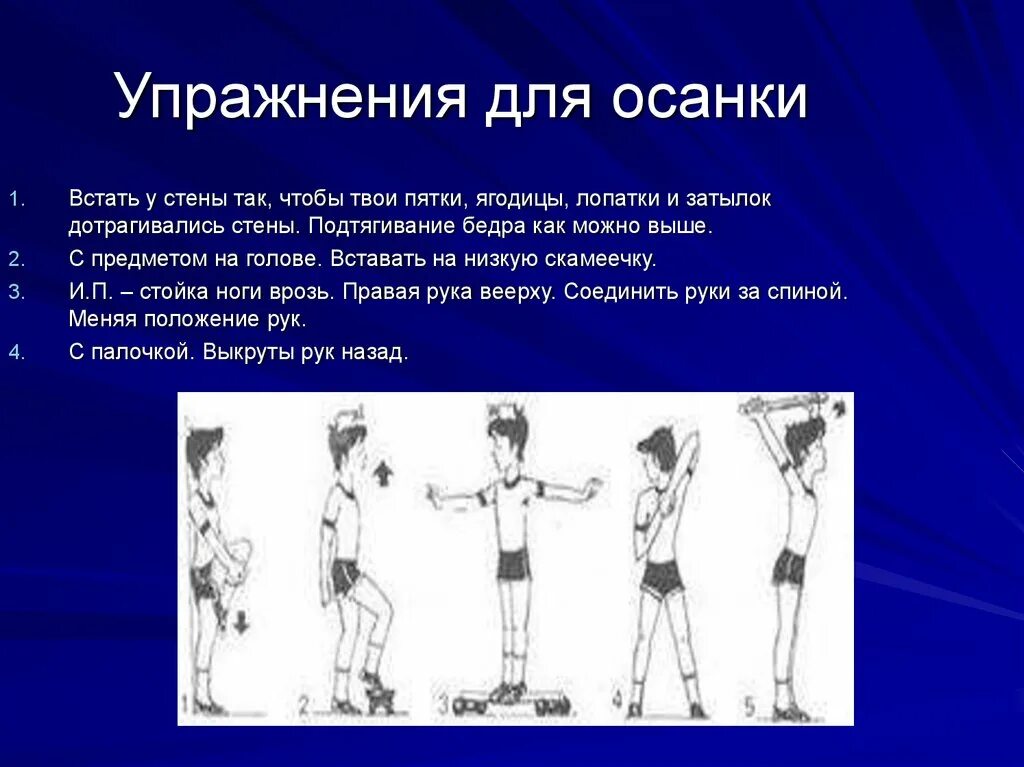 Упражнения для осанки

1. Встать у стены так, чтобы твои пятки, ягодицы, лопатки и затылок дотрагивались стены. Подтягивание бедра как можно выше.
2. С предметом на голове. Вставать на низкую скамеечку.
3. И.П. – стойка ноги врозь. Правая рука веерху. Соединить руки за спиной. Меняя положение рук.
4. С палочкой. Выкруты рук назад.

1 2 3 4 5